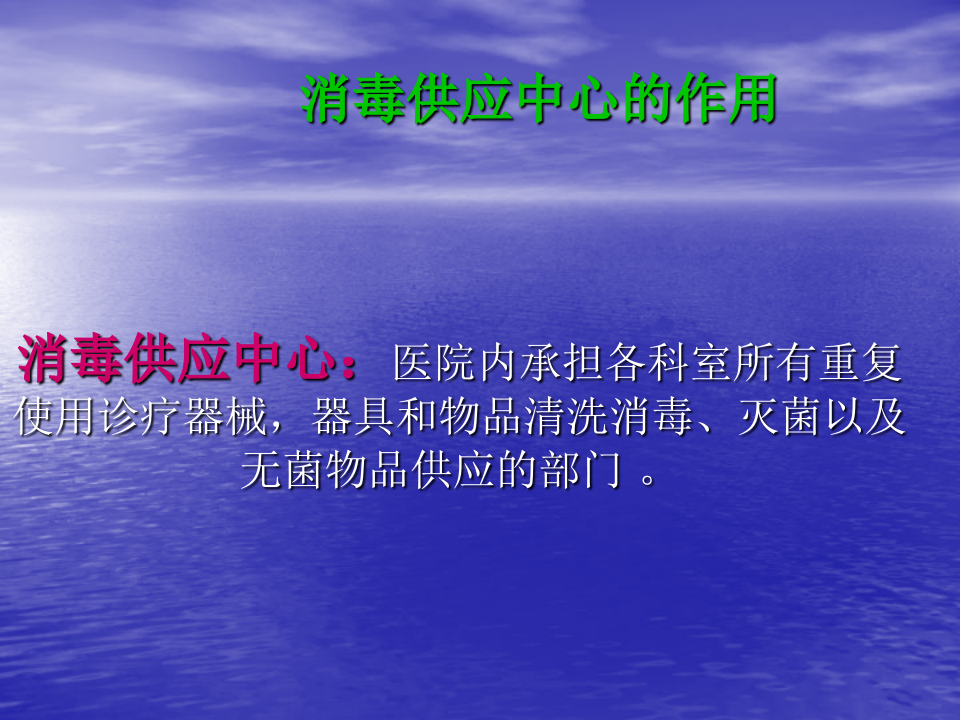 消毒供应中心的作用

消毒供应中心：医院内承担各科室所有重复使用诊疗器械，器具和物品清洗消毒、灭菌以及无菌物品供应的部门 。